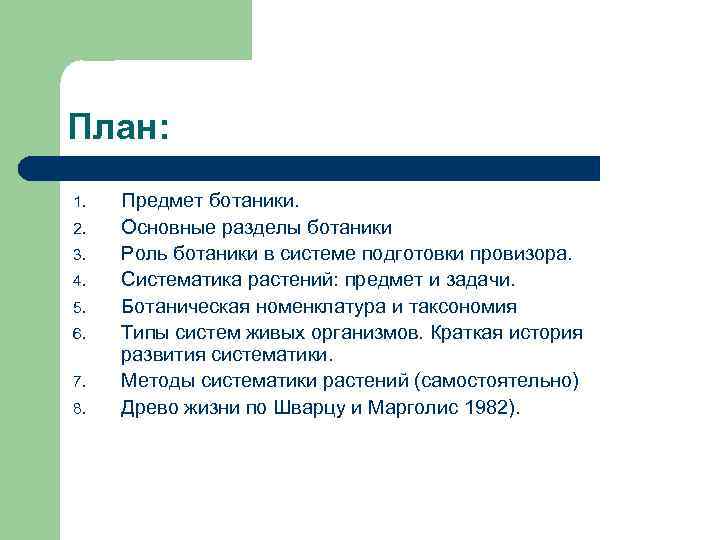 План:

1. Предмет ботаники.
2. Основные разделы ботаники
3. Роль ботаники в системе подготовки провизора.
4. Систематика растений: предмет и задачи.
5. Ботаническая номенклатура и таксономия
6. Типы систем живых организмов. Краткая история развития систематики.
7. Методы систематики растений (самостоятельно)
8. Древо жизни по Шварцу и Марголис 1982).